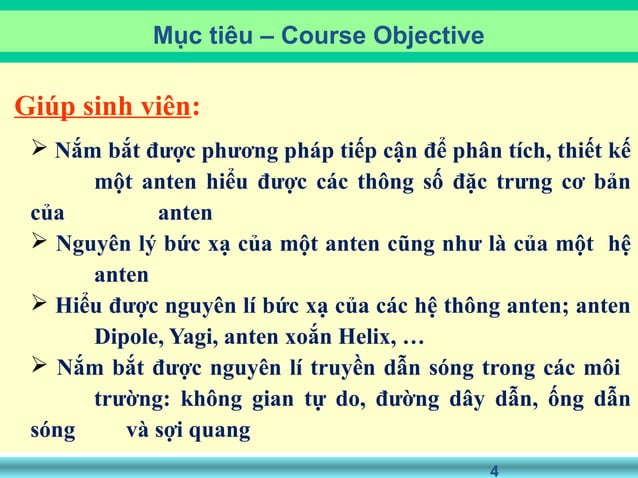 Mục tiêu – Course Objective

Giúp sinh viên:

➢ Nắm bắt được phương pháp tiếp cận để phân tích, thiết kế một anten hiểu được các thông số đặc trưng cơ bản của anten

➢ Nguyên lý bức xạ của một anten cũng như là của một hệ anten

➢ Hiểu được nguyên lí bức xạ của các hệ thông anten; anten Dipole, Yagi, anten xoắn Helix, …

➢ Nắm bắt được nguyên lí truyền dẫn sóng trong các môi trường: không gian tự do, đường dây dẫn, ống dẫn sóng và sợi quang

4